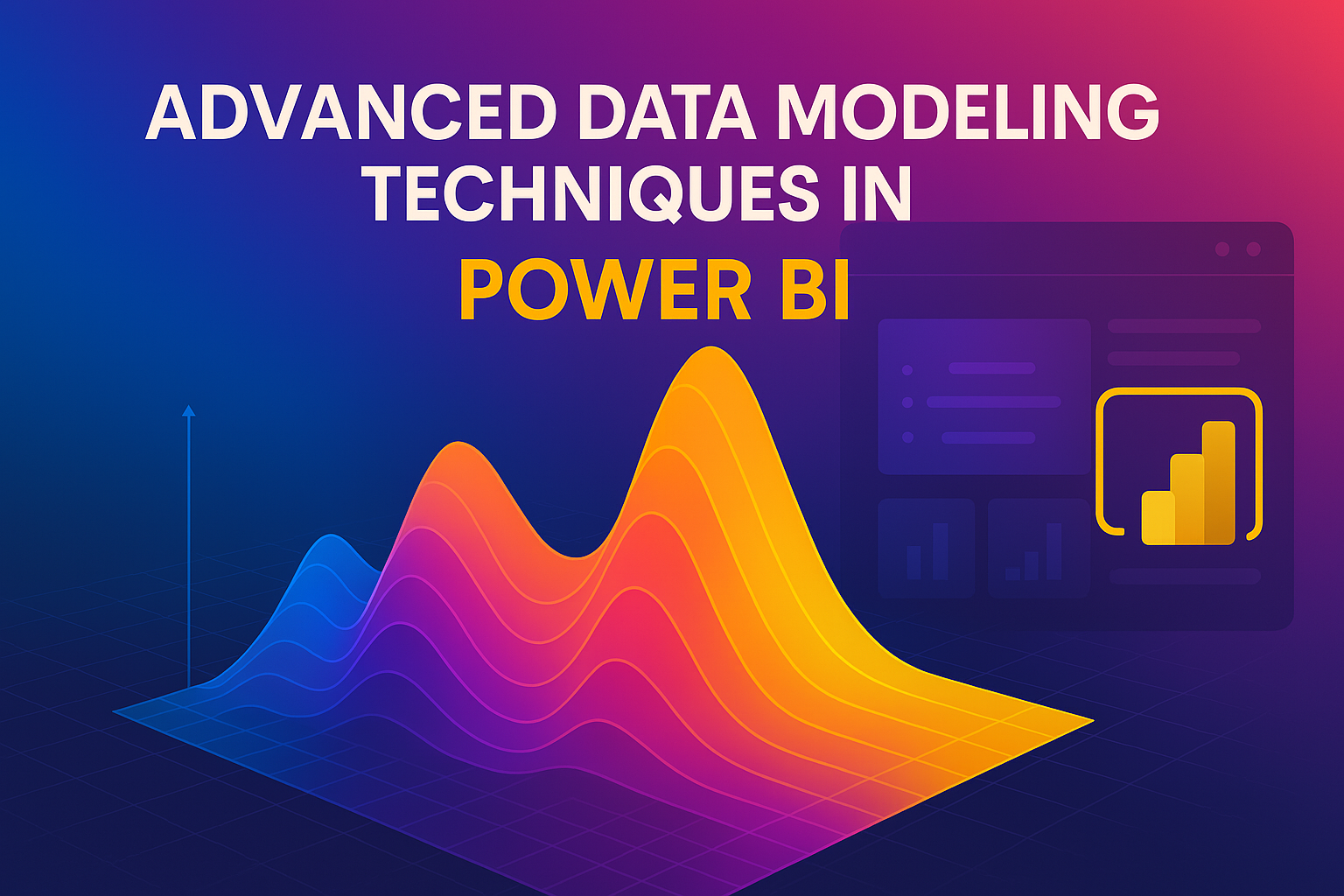 ADVANCED DATA MODELING TECHNIQUES IN
POWER BI